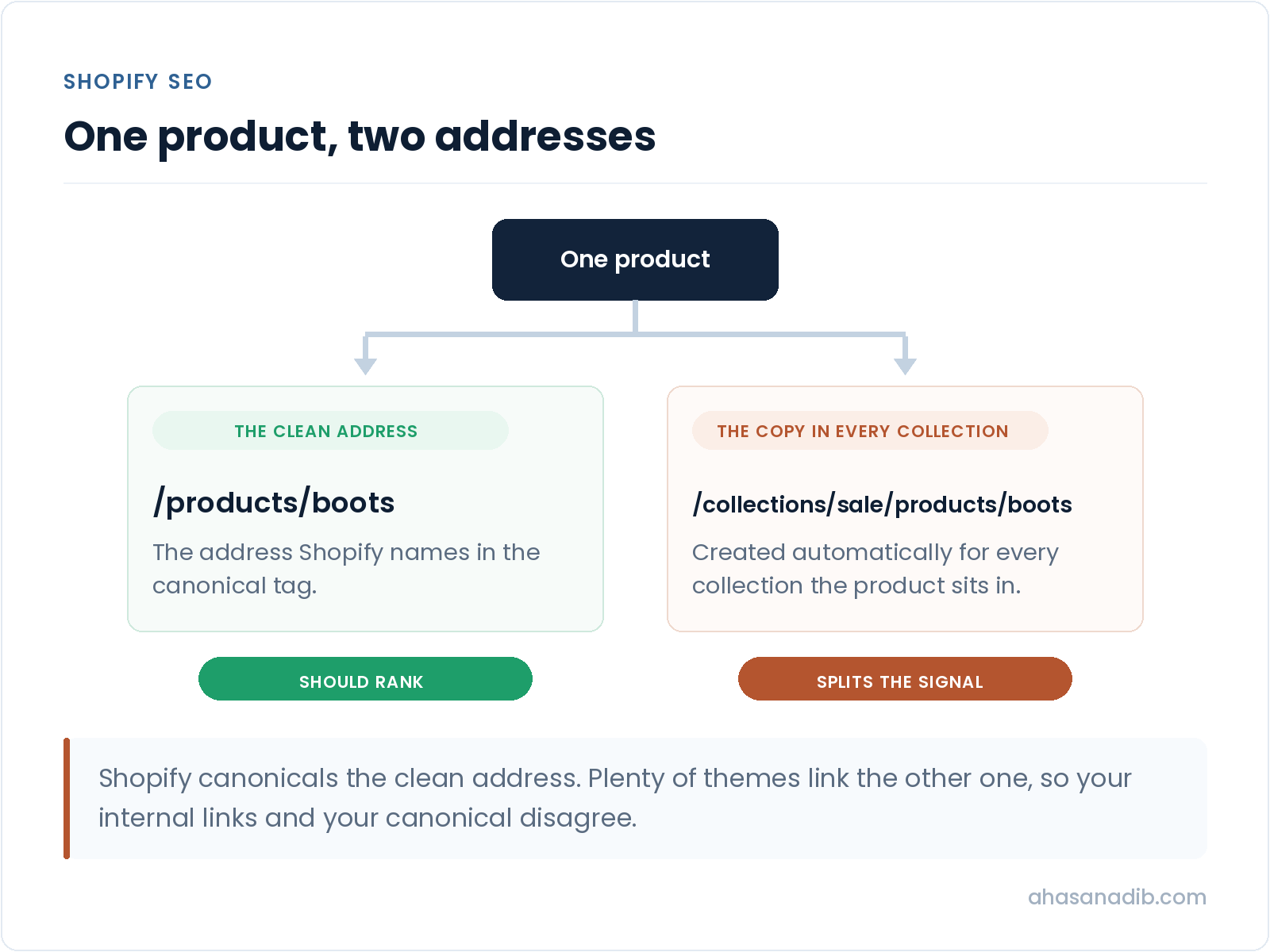 SHOPIFY SEO

One product, two addresses

One product

THE CLEAN ADDRESS

/products/boots

The address Shopify names in the canonical tag.

SHOULD RANK

THE COPY IN EVERY COLLECTION

/collections/sale/products/boots

Created automatically for every collection the product sits in.

SPLITS THE SIGNAL

Shopify canonicals the clean address. Plenty of themes link the other one, so your internal links and your canonical disagree.

ahasanadib.com